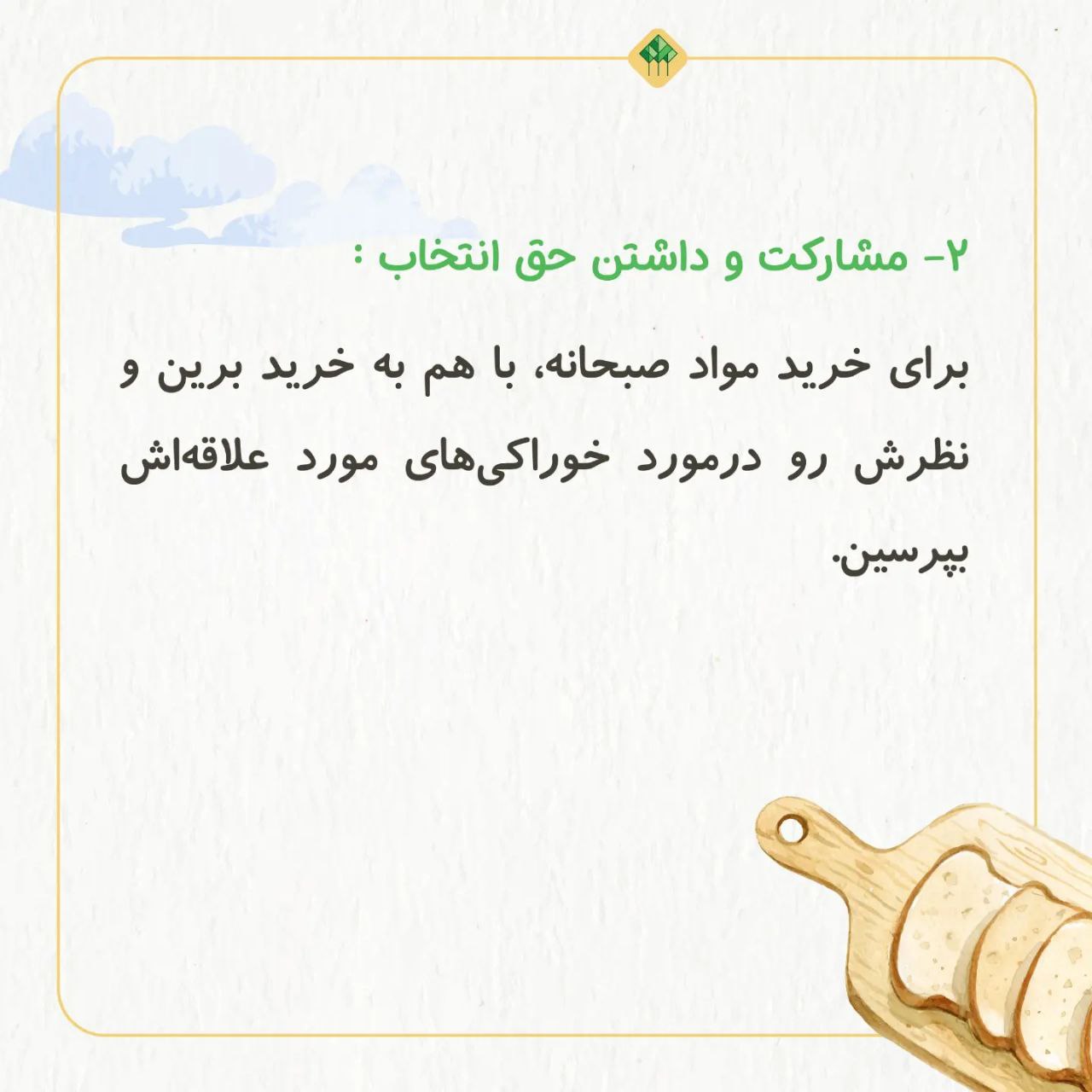 ۲- مشارکت و داشتن حق انتخاب :

برای خرید مواد صبحانه، با هم به خرید برین و نظرش رو درمورد خوراکی‌های مورد علاقه‌اش بپرسین.